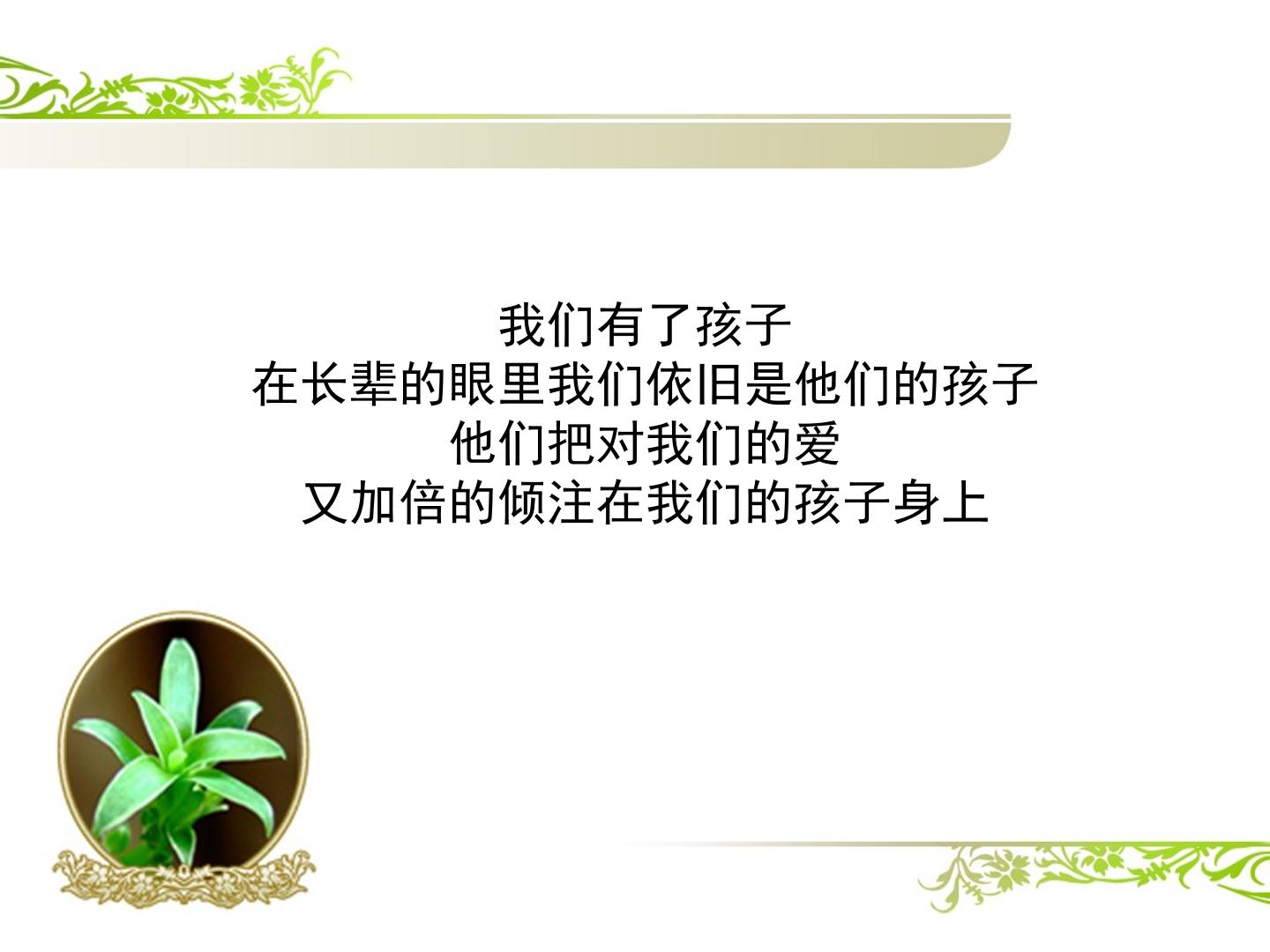 我们有了孩子
在长辈的眼里我们依旧是他们的孩子
他们把对我们的爱
又加倍的倾注在我们的孩子身上